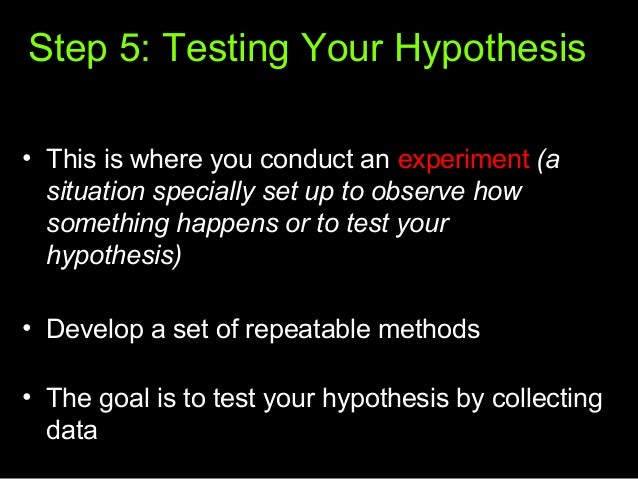 Step 5: Testing Your Hypothesis

• This is where you conduct an experiment (a situation specially set up to observe how something happens or to test your hypothesis)

• Develop a set of repeatable methods

• The goal is to test your hypothesis by collecting data